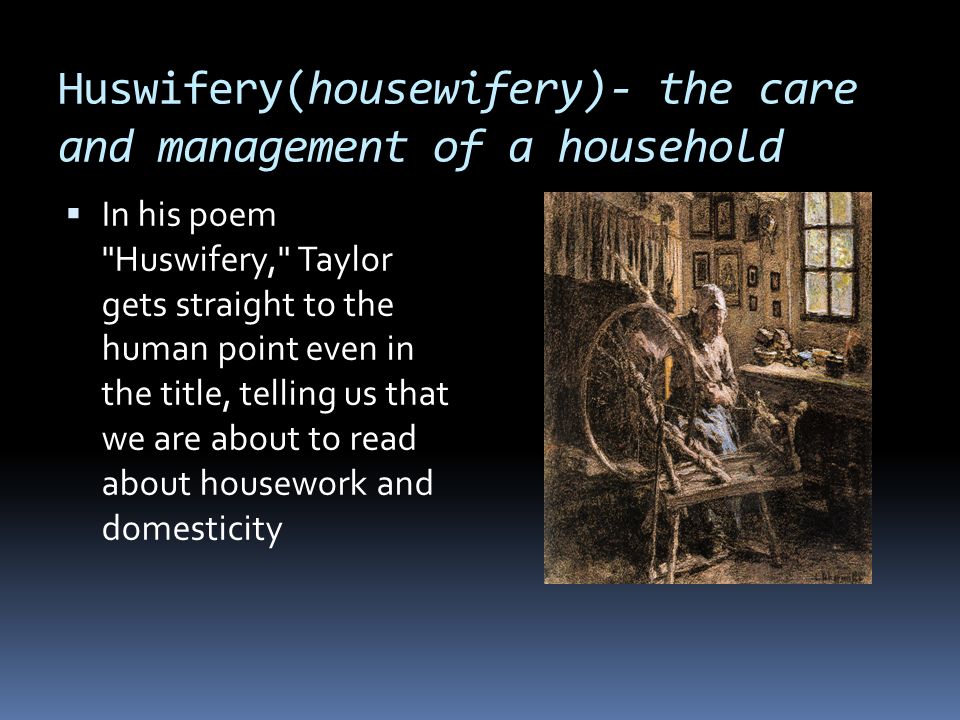 Huswifery(housewifery)- the care and management of a household

▪ In his poem "Huswifery," Taylor gets straight to the human point even in the title, telling us that we are about to read about housework and domesticity